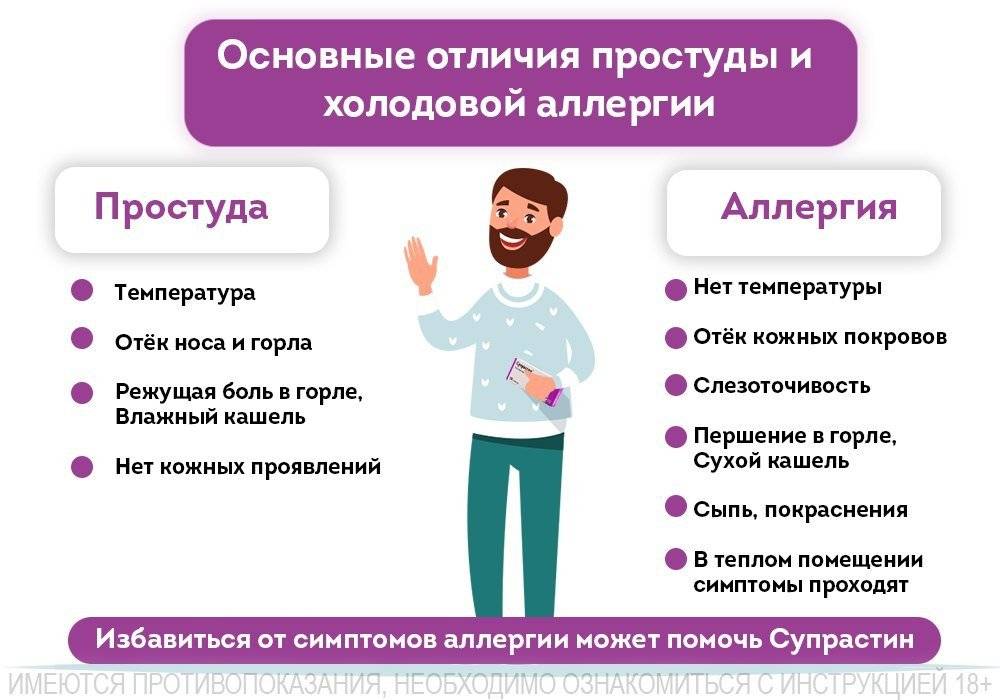 Основные отличия простуды и холодовой аллергии

Простуда

Температура

Отёк носа и горла

Режущая боль в горле, Влажный кашель

Нет кожных проявлений

Аллергия

Нет температуры

Отёк кожных покровов

Слезоточивость

Першение в горле, Сухой кашель

Сыпь, покраснения

В теплом помещении симптомы проходят

Избавиться от симптомов аллергии может помочь Супрастин

ИМЕЮТСЯ ПРОТИВОПОКАЗАНИЯ, НЕОБХОДИМО ОЗНАКОМИТЬСЯ С ИНСТРУКЦИЕЙ 18+